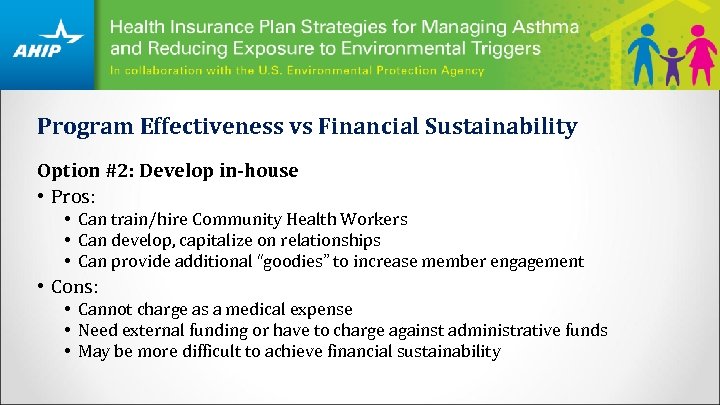 AHIP

Health Insurance Plan Strategies for Managing Asthma and Reducing Exposure to Environmental Triggers
In collaboration with the U.S. Environmental Protection Agency

Program Effectiveness vs Financial Sustainability

Option #2: Develop in-house
• Pros:
• Can train/hire Community Health Workers
• Can develop, capitalize on relationships
• Can provide additional "goodies" to increase member engagement
• Cons:
• Cannot charge as a medical expense
• Need external funding or have to charge against administrative funds
• May be more difficult to achieve financial sustainability